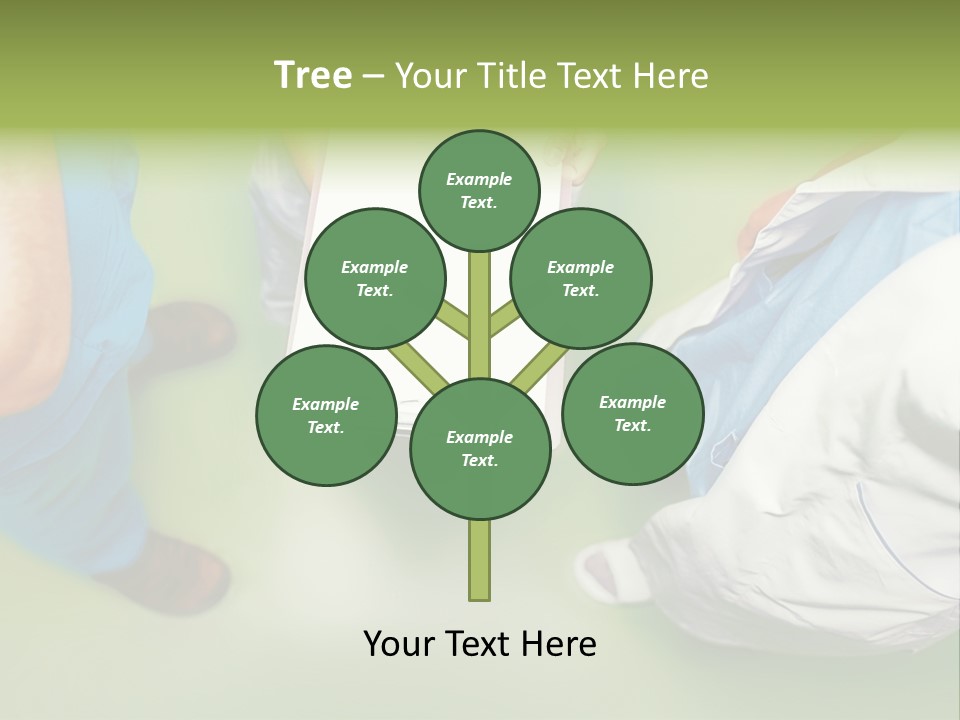 Tree – Your Title Text Here

Example Text.

Example Text.

Example Text.

Example Text.

Example Text.

Example Text.

Your Text Here